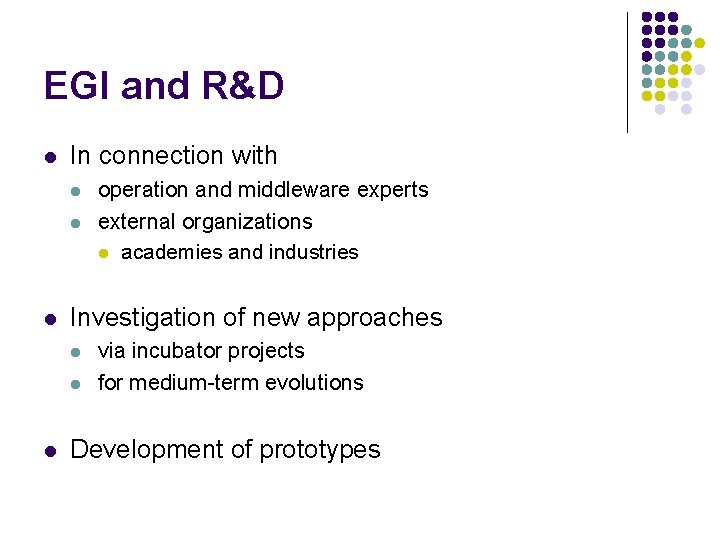 EGI and R&D

- In connection with
  - operation and middleware experts
  - external organizations
    - academies and industries

- Investigation of new approaches
  - via incubator projects
  - for medium-term evolutions

- Development of prototypes